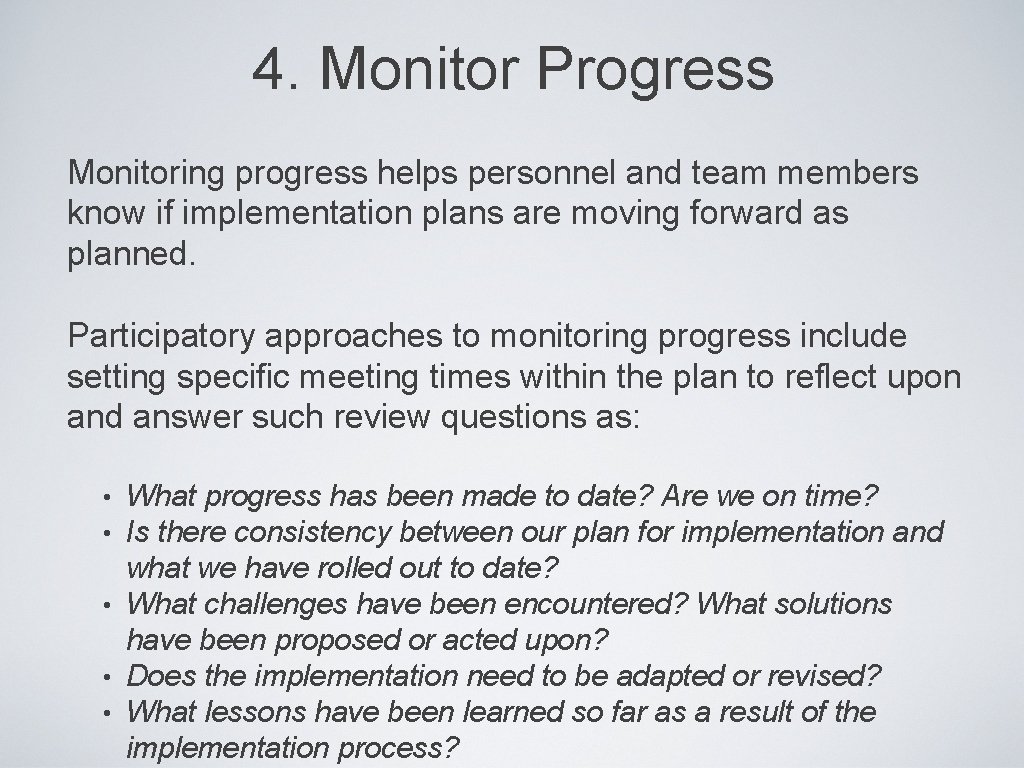 4. Monitor Progress

Monitoring progress helps personnel and team members know if implementation plans are moving forward as planned.

Participatory approaches to monitoring progress include setting specific meeting times within the plan to reflect upon and answer such review questions as:

• What progress has been made to date? Are we on time?
• Is there consistency between our plan for implementation and what we have rolled out to date?
• What challenges have been encountered? What solutions have been proposed or acted upon?
• Does the implementation need to be adapted or revised?
• What lessons have been learned so far as a result of the implementation process?